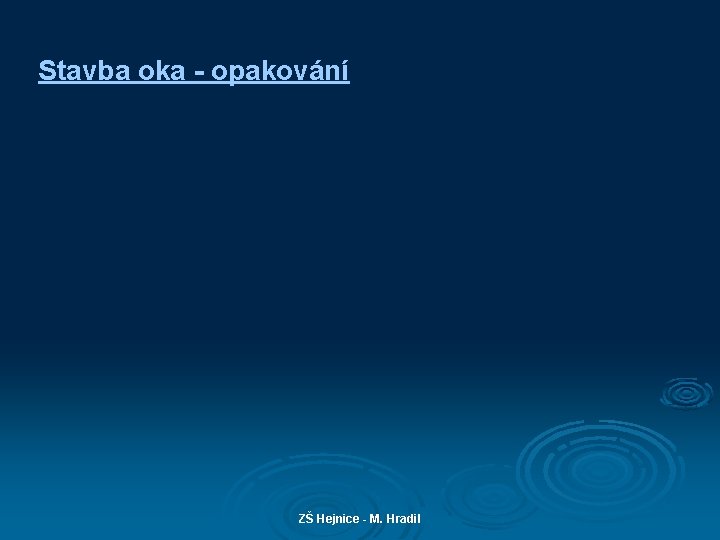 Stavba oka - opakování

ZŠ Hejnice - M. Hradil